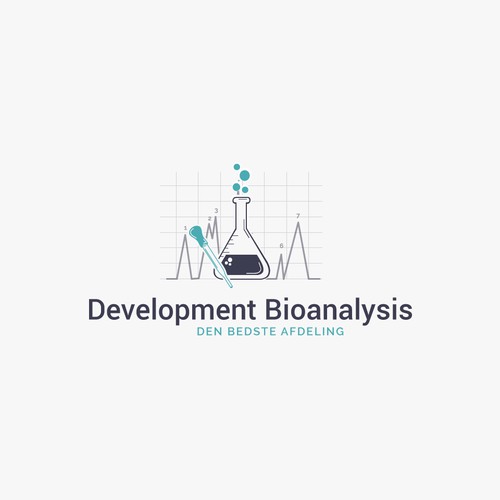 1
2
3
6
7
Development Bioanalysis
DEN BEDSTE AFDELING